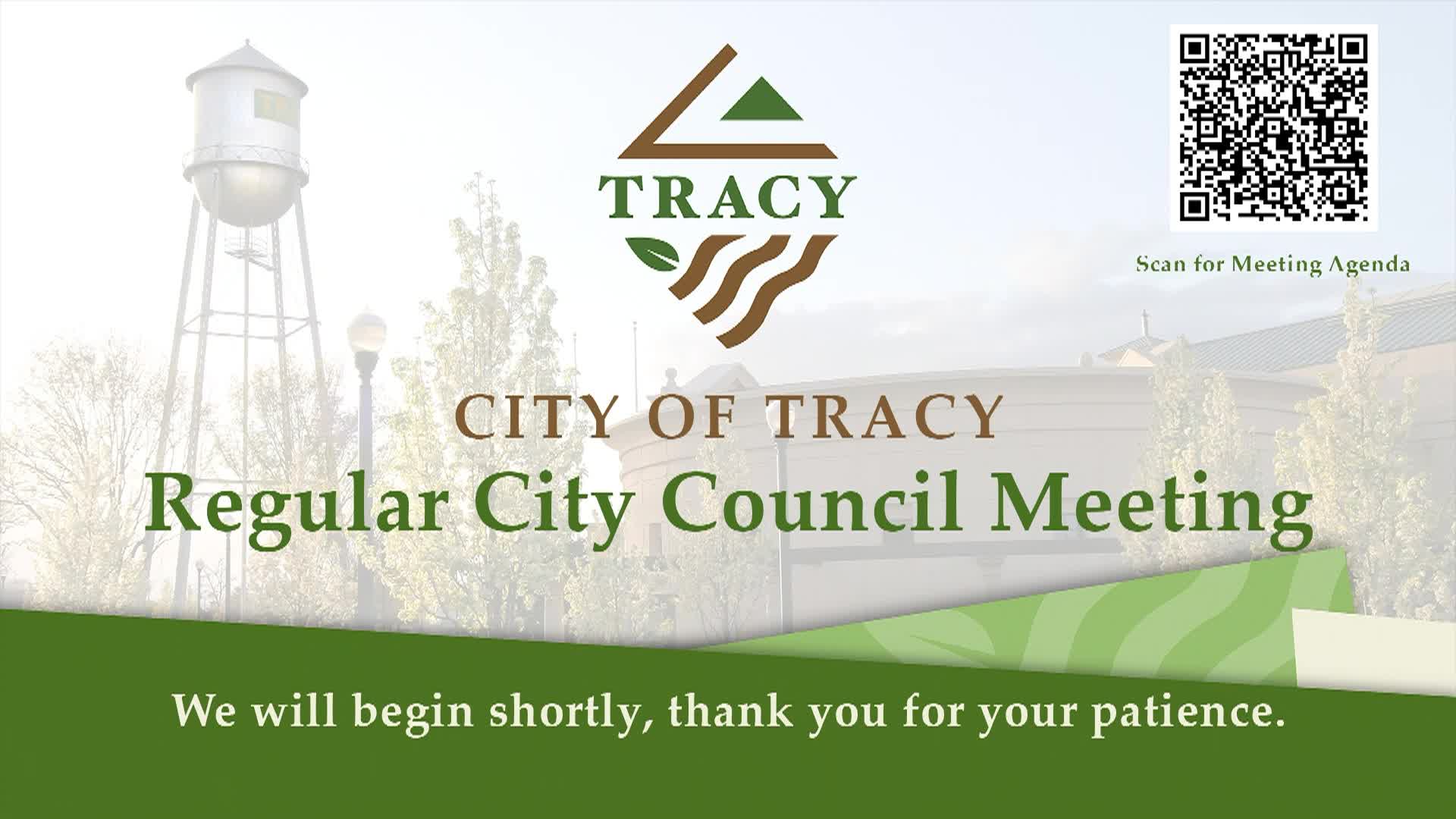 TRACY

Scan for Meeting Agenda

CITY OF TRACY
Regular City Council Meeting

We will begin shortly, thank you for your patience.